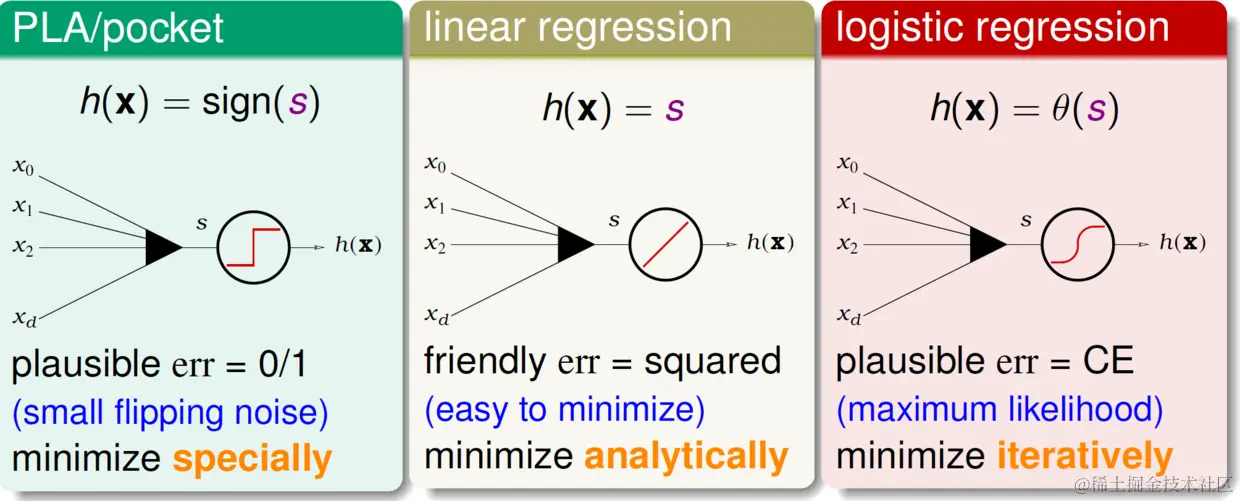 PLA/pocket

$h(\mathbf{x}) = \text{sign}(s)$

$x_0$
$x_1$
$x_2$
$x_d$
$s$
$h(\mathbf{x})$

plausible err = 0/1
(small flipping noise)
minimize specially

linear regression

$h(\mathbf{x}) = s$

$x_0$
$x_1$
$x_2$
$x_d$
$s$
$h(\mathbf{x})$

friendly err = squared
(easy to minimize)
minimize analytically

logistic regression

$h(\mathbf{x}) = \theta(s)$

$x_0$
$x_1$
$x_2$
$x_d$
$s$
$h(\mathbf{x})$

plausible err = CE
(maximum likelihood)
minimize iteratively

@稀土掘金技术社区